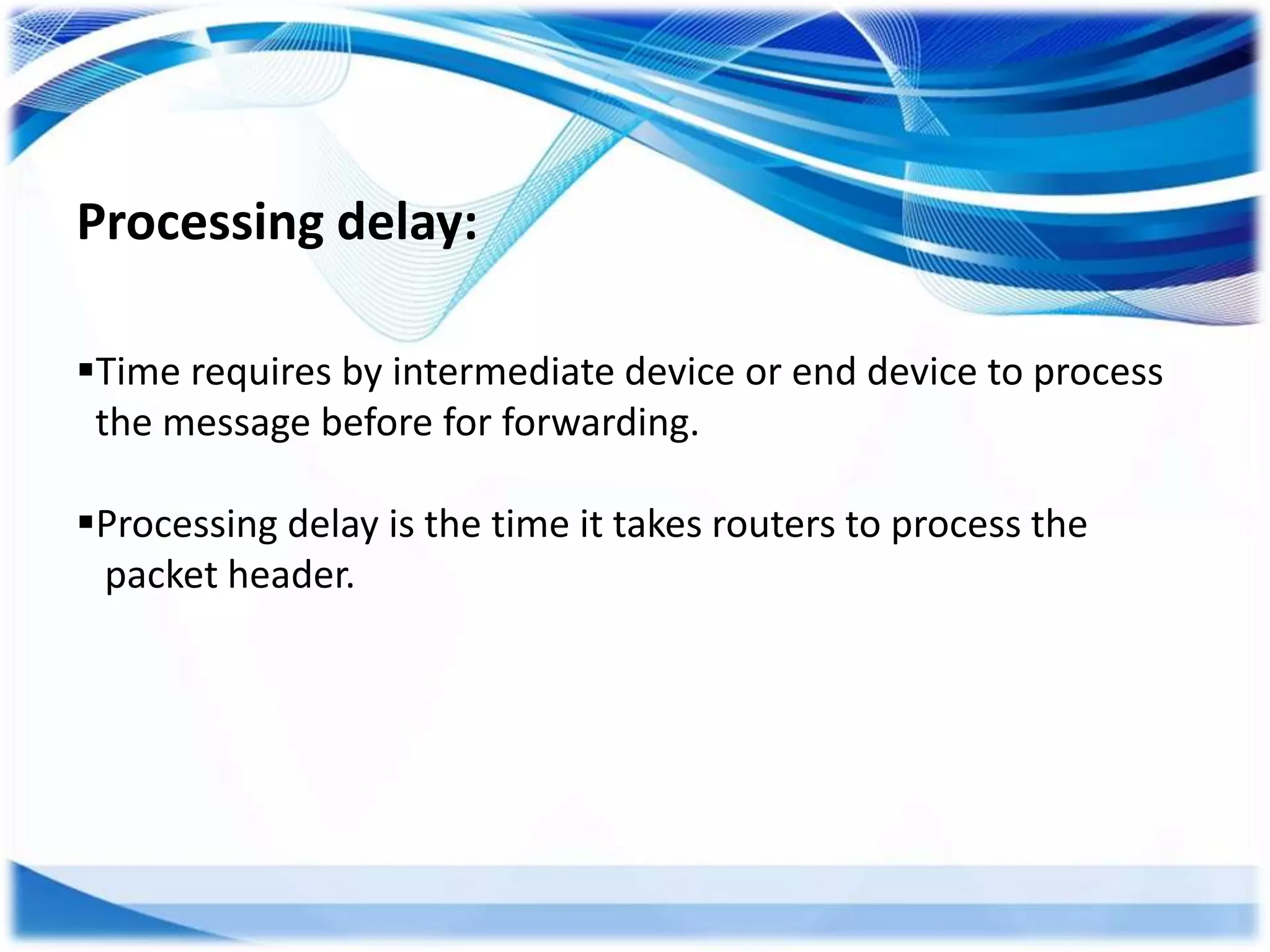 Processing delay:

▪Time requires by intermediate device or end device to process the message before for forwarding.

▪Processing delay is the time it takes routers to process the packet header.